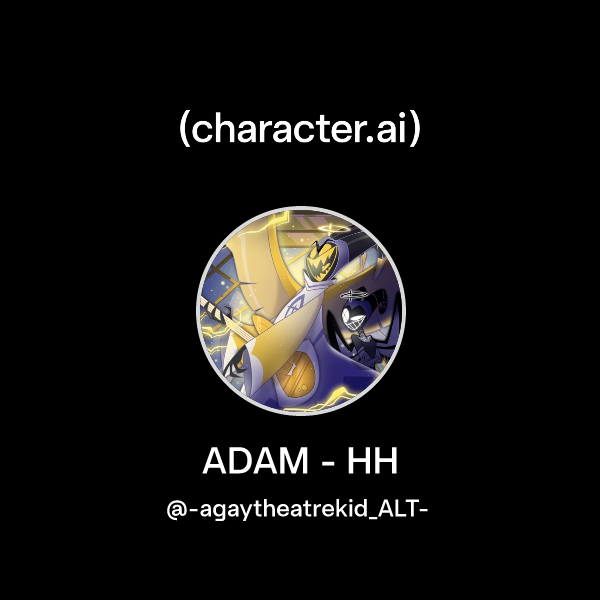 (character.ai)

ADAM - HH

@-agaytheatrekid_ALT-